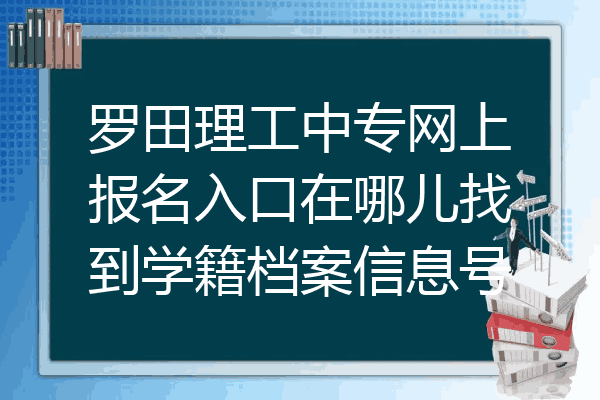 罗田理工中专网上报名入口在哪儿找到学籍档案信息号